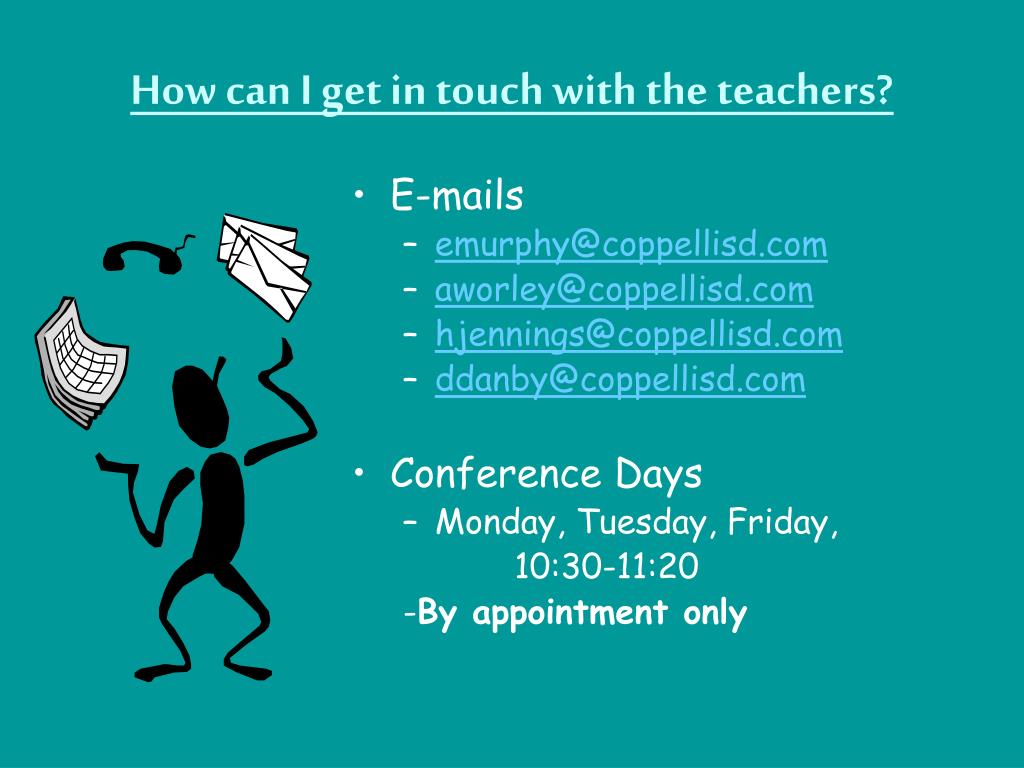 How can I get in touch with the teachers?

• E-mails
– emurphy@coppellisd.com
– aworley@coppellisd.com
– hjennings@coppellisd.com
– ddanby@coppellisd.com

• Conference Days
– Monday, Tuesday, Friday, 10:30-11:20
-By appointment only